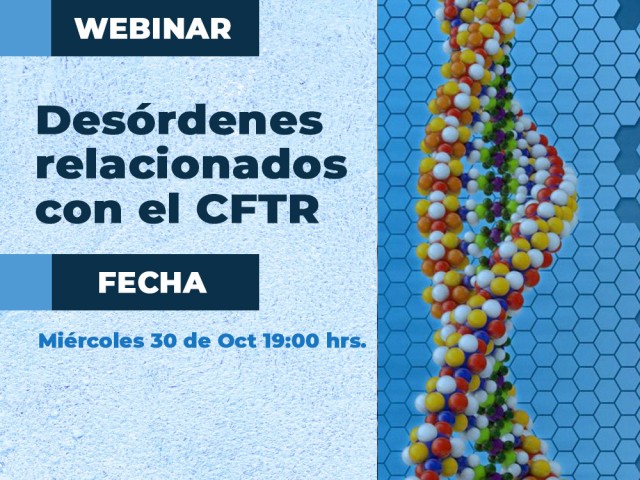 WEBINAR

Desórdenes relacionados con el CFTR

FECHA

Miércoles 30 de Oct 19:00 hrs.